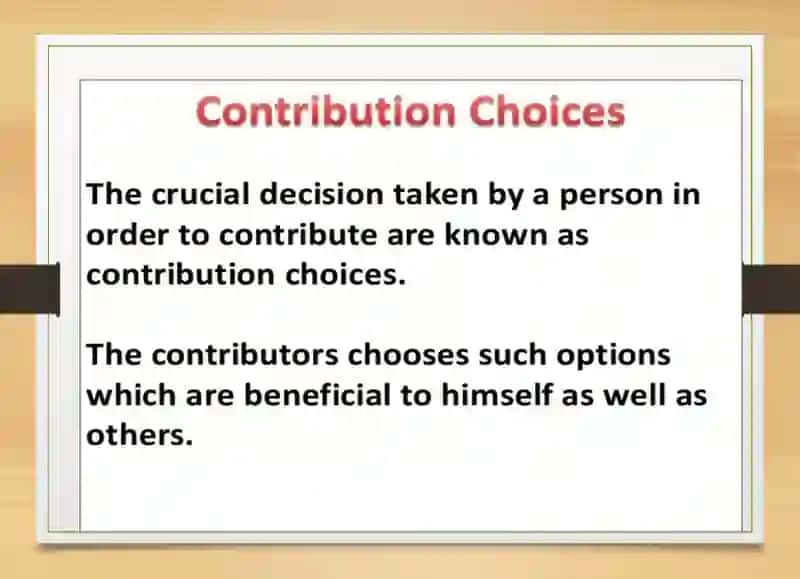 Contribution Choices

The crucial decision taken by a person in order to contribute are known as contribution choices.

The contributors chooses such options which are beneficial to himself as well as others.